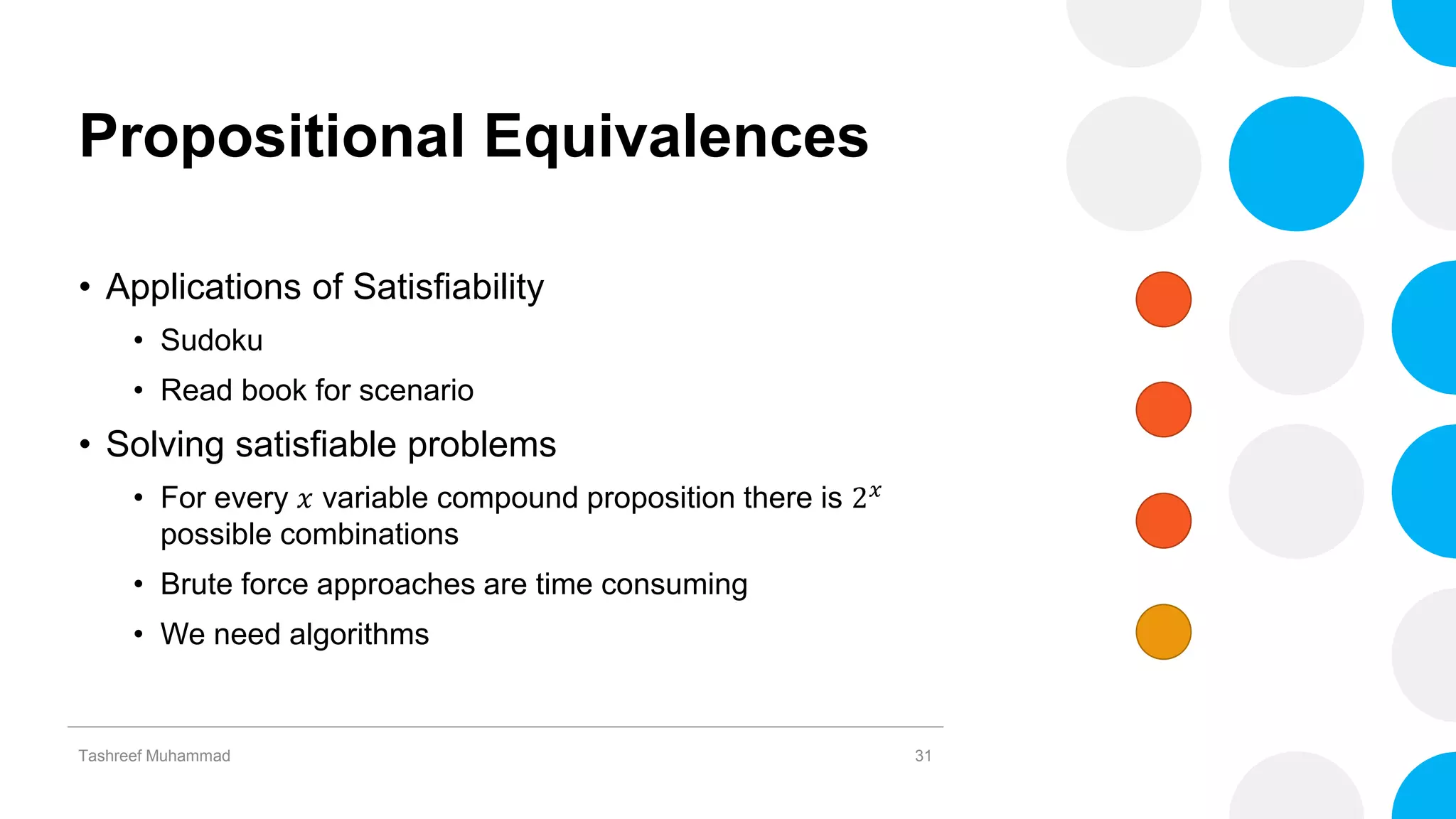 Propositional Equivalences

• Applications of Satisfiability
  • Sudoku
  • Read book for scenario
• Solving satisfiable problems
  • For every $x$ variable compound proposition there is $2^x$ possible combinations
  • Brute force approaches are time consuming
  • We need algorithms

Tashreef Muhammad

31